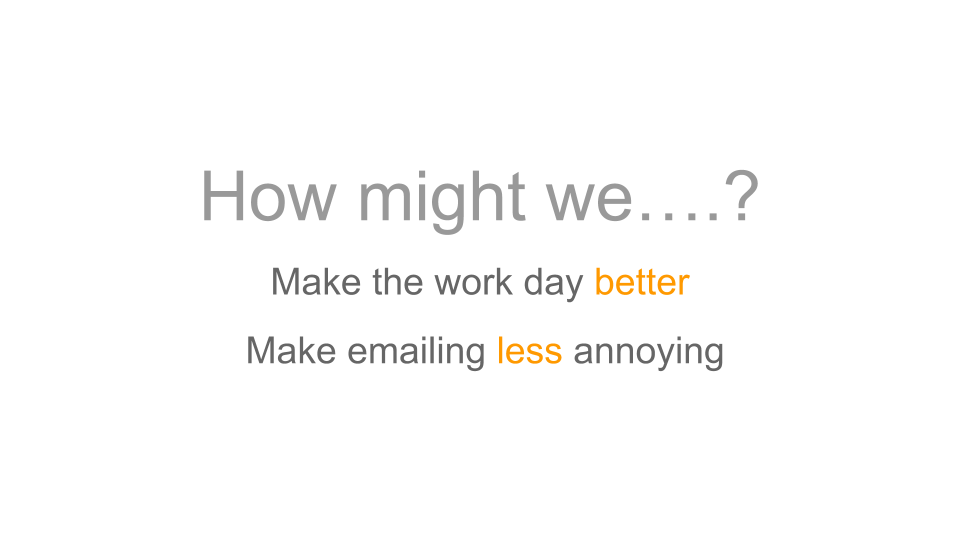 How might we….?

Make the work day better

Make emailing less annoying